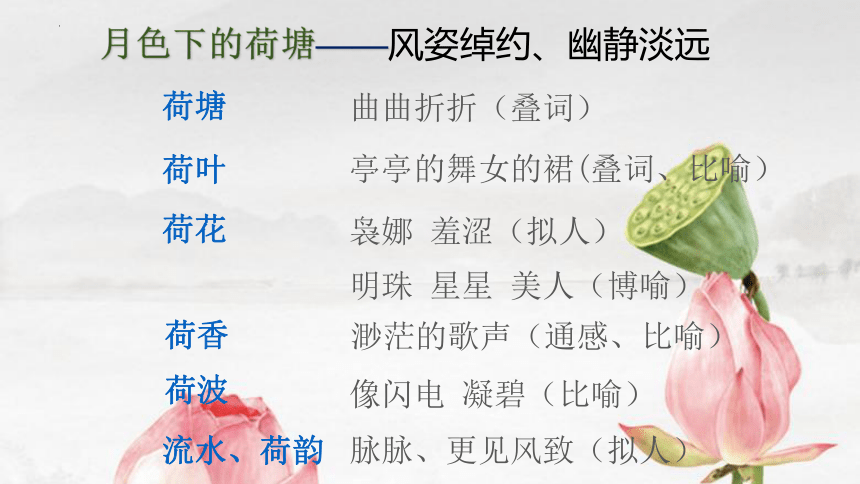 月色下的荷塘——风姿绰约、幽静淡远

荷塘　曲曲折折（叠词）

荷叶　亭亭的舞女的裙(叠词、比喻）

荷花　袅娜 羞涩（拟人）
明珠 星星 美人（博喻）

荷香　渺茫的歌声（通感、比喻）

荷波　像闪电 凝碧（比喻）

流水、荷韵　脉脉、更见风致（拟人）